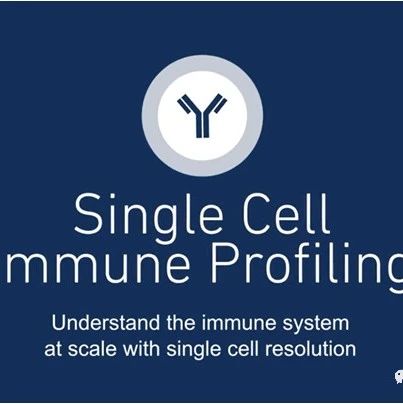 Single Cell
mmune Profiling

Understand the immune system at scale with single cell resolution